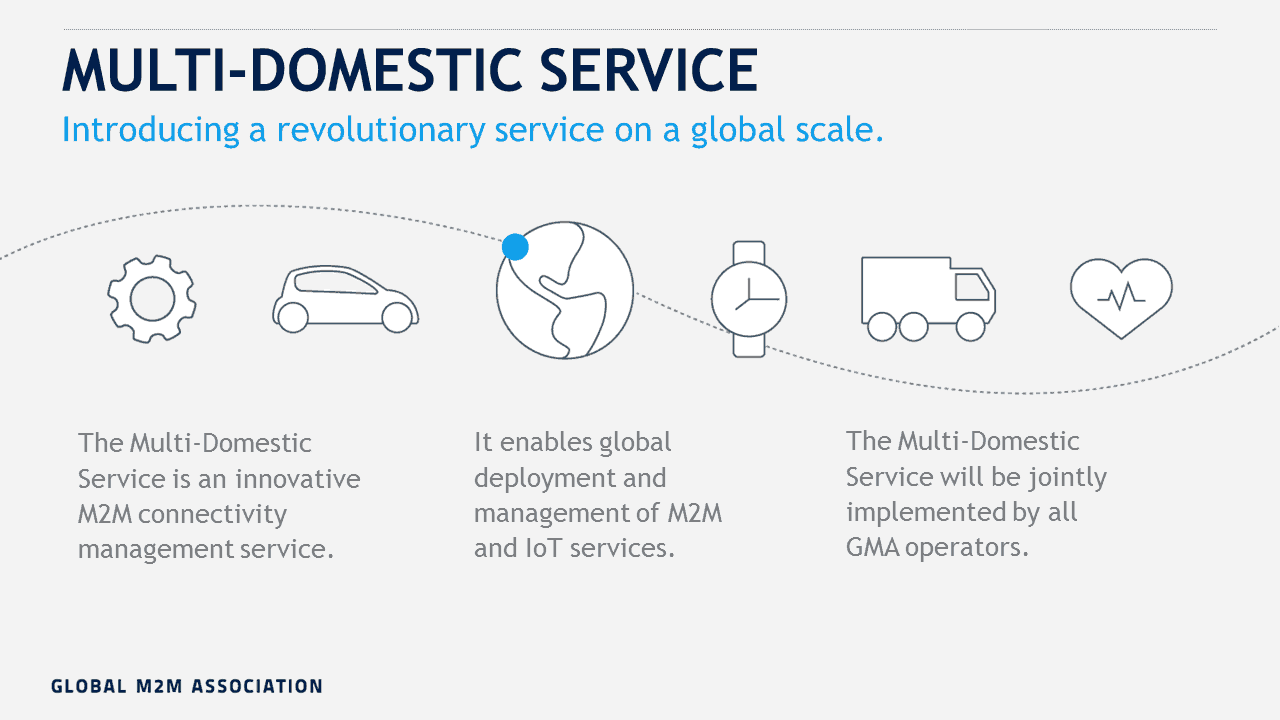 MULTI-DOMESTIC SERVICE
Introducing a revolutionary service on a global scale.

The Multi-Domestic Service is an innovative M2M connectivity management service.

It enables global deployment and management of M2M and IoT services.

The Multi-Domestic Service will be jointly implemented by all GMA operators.

GLOBAL M2M ASSOCIATION